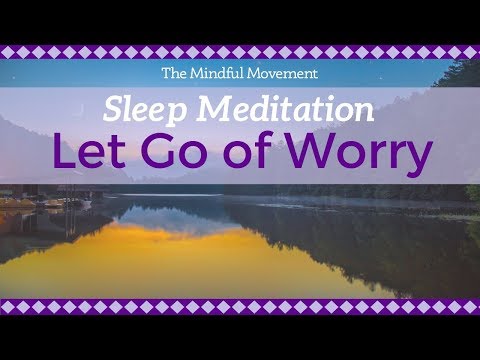 The Mindful Movement

Sleep Meditation

Let Go of Worry